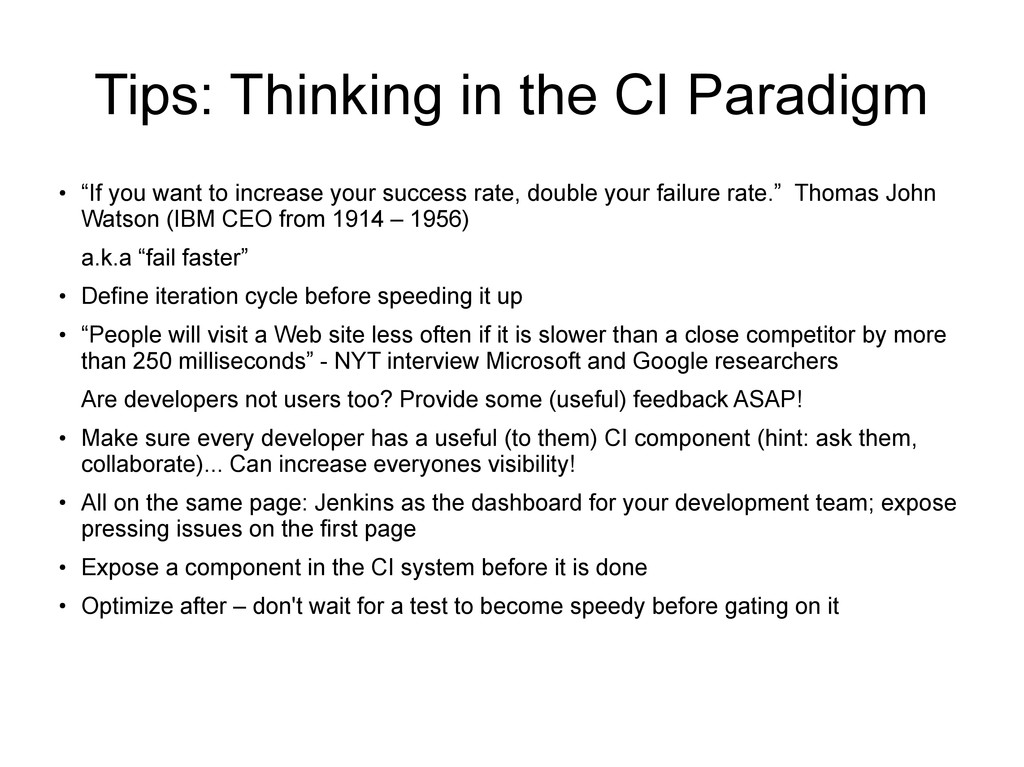 Tips: Thinking in the CI Paradigm

• “If you want to increase your success rate, double your failure rate.” Thomas John Watson (IBM CEO from 1914 – 1956)

a.k.a “fail faster”

• Define iteration cycle before speeding it up

• “People will visit a Web site less often if it is slower than a close competitor by more than 250 milliseconds” - NYT interview Microsoft and Google researchers

Are developers not users too? Provide some (useful) feedback ASAP!

• Make sure every developer has a useful (to them) CI component (hint: ask them, collaborate)... Can increase everyones visibility!

• All on the same page: Jenkins as the dashboard for your development team; expose pressing issues on the first page

• Expose a component in the CI system before it is done

• Optimize after – don't wait for a test to become speedy before gating on it